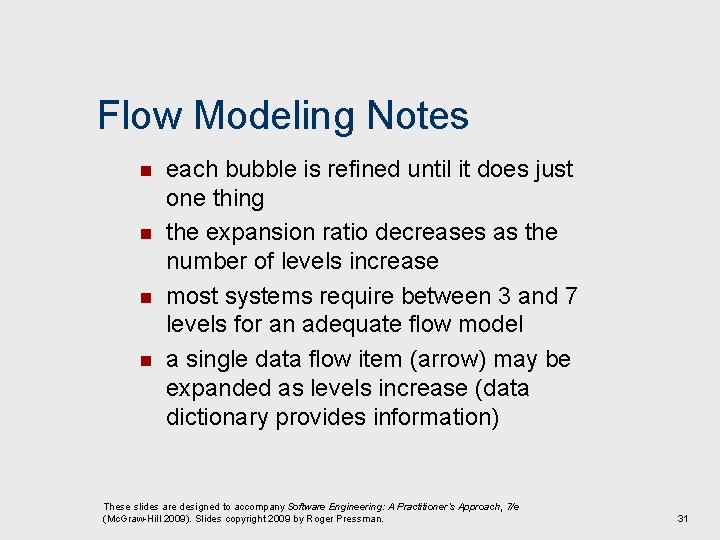 Flow Modeling Notes

- each bubble is refined until it does just one thing
- the expansion ratio decreases as the number of levels increase
- most systems require between 3 and 7 levels for an adequate flow model
- a single data flow item (arrow) may be expanded as levels increase (data dictionary provides information)

These slides are designed to accompany Software Engineering: A Practitioner's Approach, 7/e (McGraw-Hill 2009). Slides copyright 2009 by Roger Pressman.

31